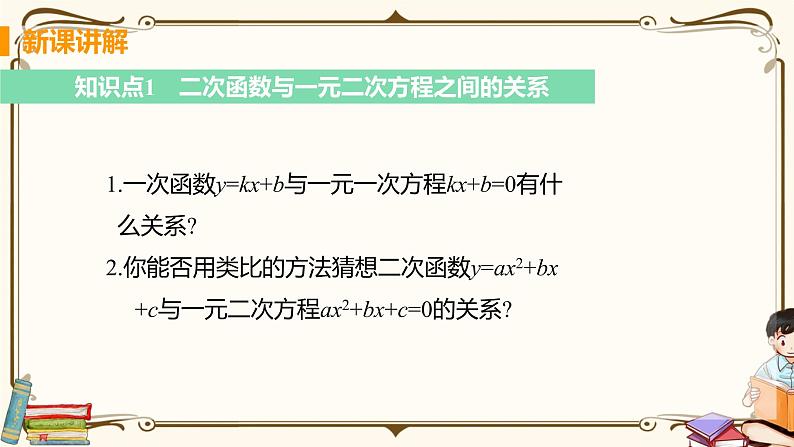 新课讲解

知识点1　二次函数与一元二次方程之间的关系

1.一次函数$y=kx+b$与一元一次方程$kx+b=0$有什么关系?

2.你能否用类比的方法猜想二次函数$y=ax^2+bx+c$与一元二次方程$ax^2+bx+c=0$的关系?